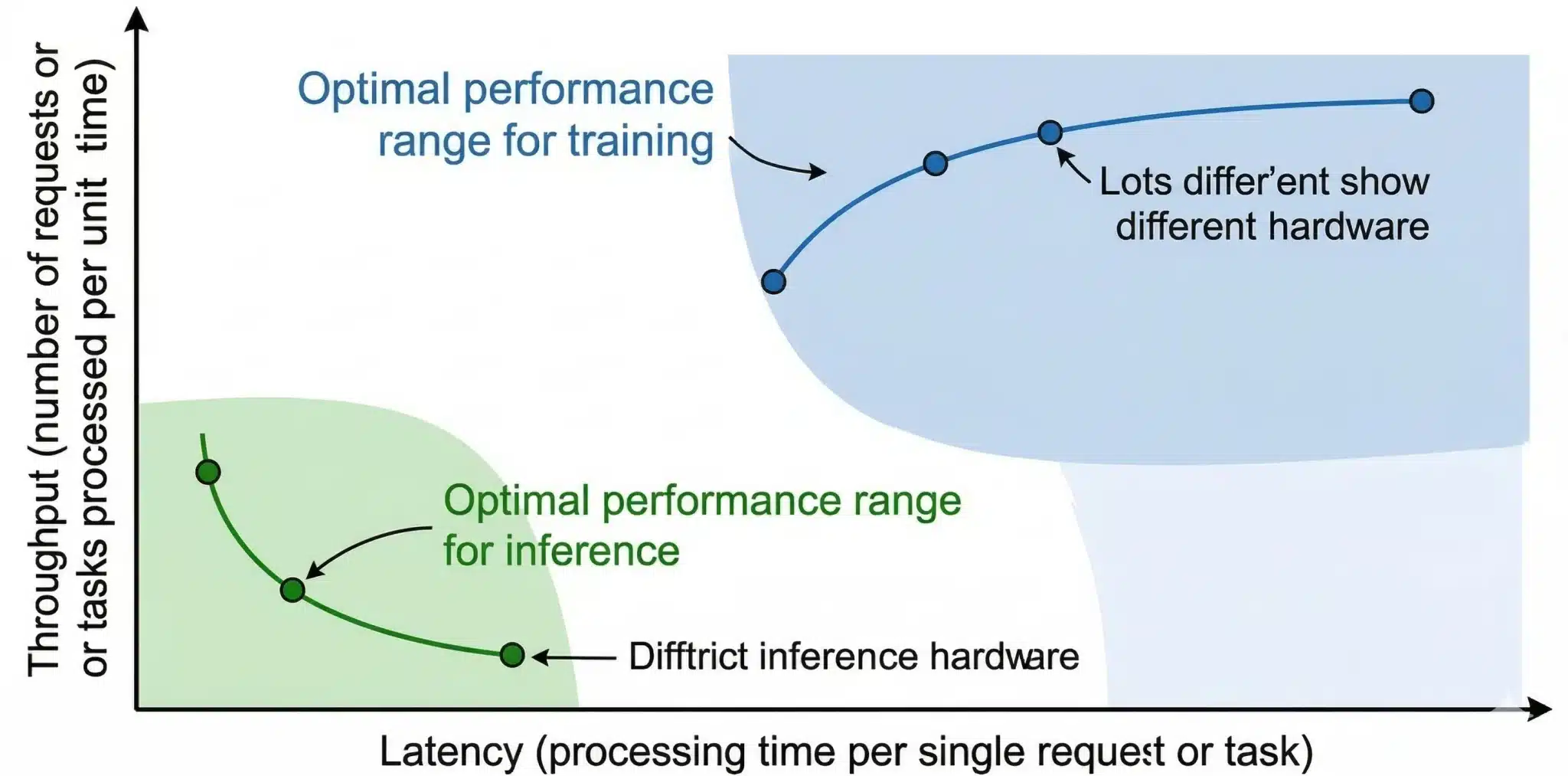 Throughput (number of requests or or tasks processed per unit time)

Optimal performance range for training

Lots differ'ent show different hardware

Optimal performance range for inference

Difftrict inference hardware

Latency (processing time per single request or task)